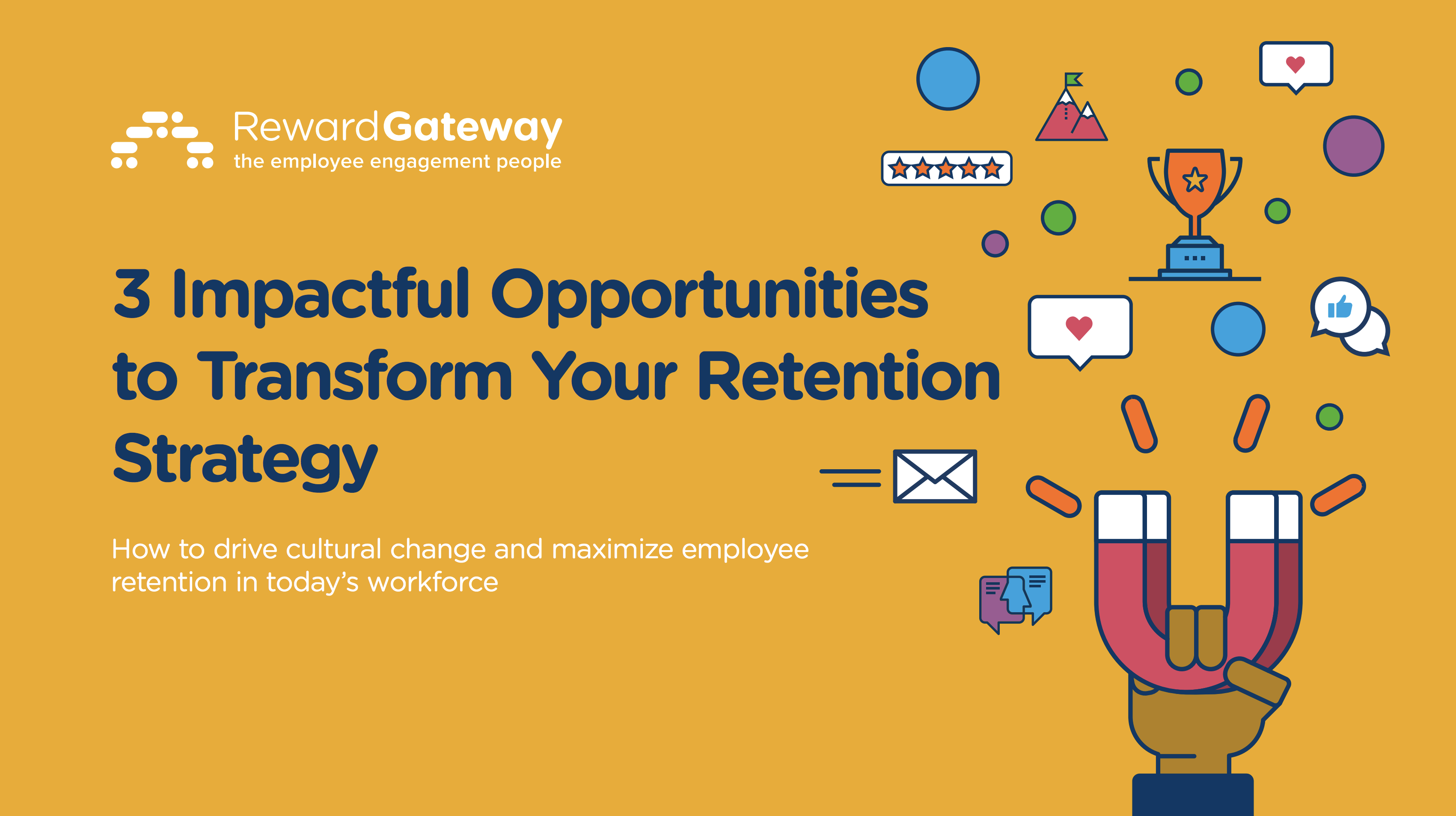 RewardGateway
the employee engagement people

3 Impactful Opportunities to Transform Your Retention Strategy

How to drive cultural change and maximize employee retention in today's workforce